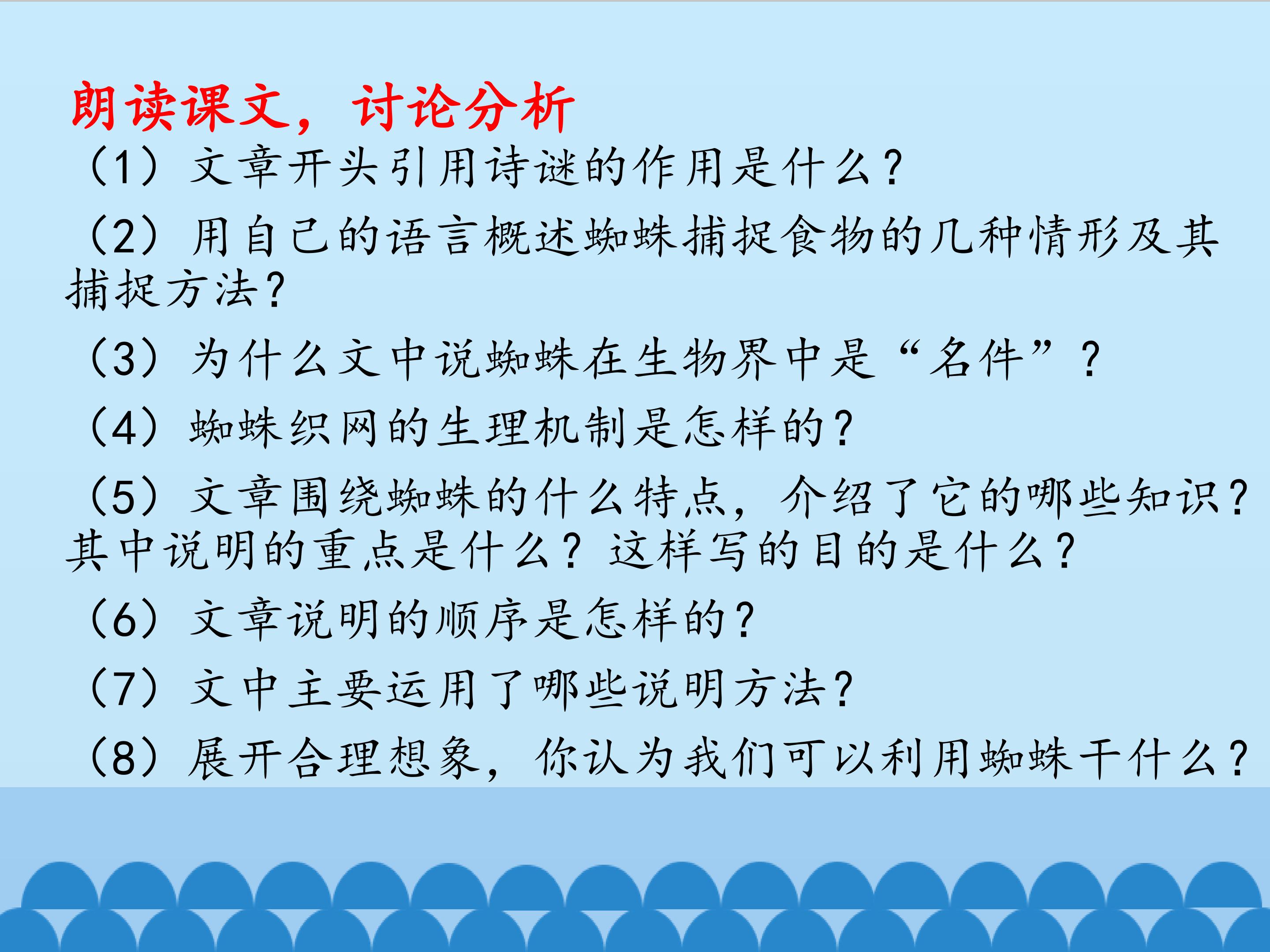 朗读课文，讨论分析

（1）文章开头引用诗谜的作用是什么？

（2）用自己的语言概述蜘蛛捕捉食物的几种情形及其捕捉方法？

（3）为什么文中说蜘蛛在生物界中是“名件”？

（4）蜘蛛织网的生理机制是怎样的？

（5）文章围绕蜘蛛的什么特点，介绍了它的哪些知识？其中说明的重点是什么？这样写的目的是什么？

（6）文章说明的顺序是怎样的？

（7）文中主要运用了哪些说明方法？

（8）展开合理想象，你认为我们可以利用蜘蛛干什么？